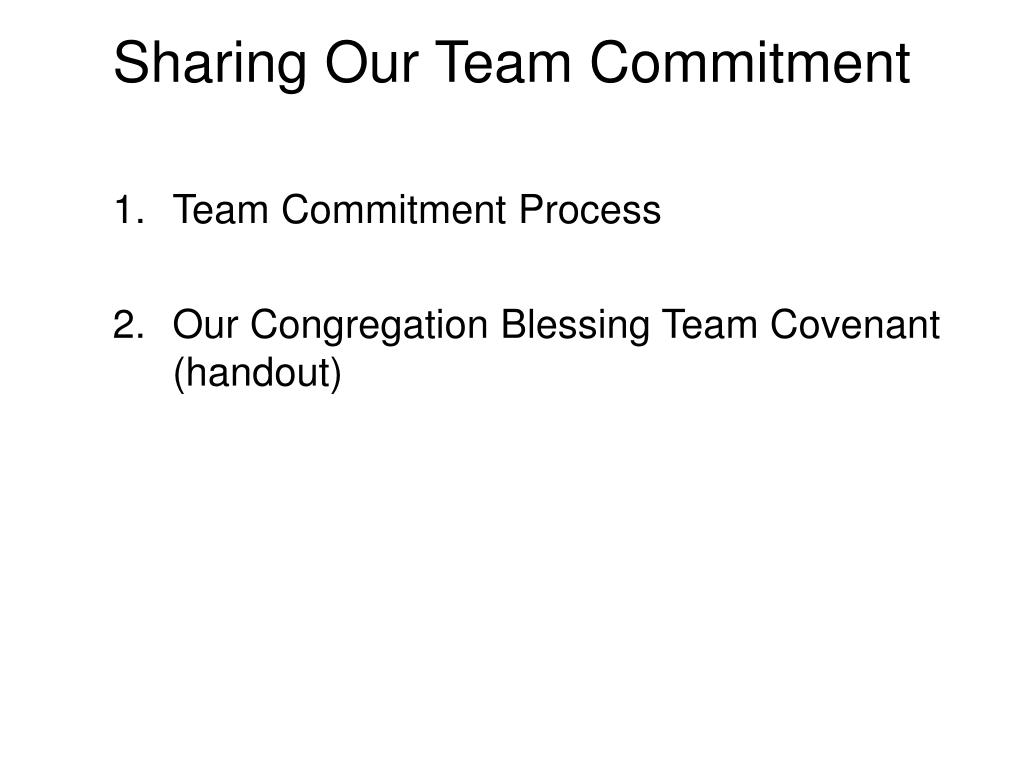 Sharing Our Team Commitment

1. Team Commitment Process

2. Our Congregation Blessing Team Covenant (handout)